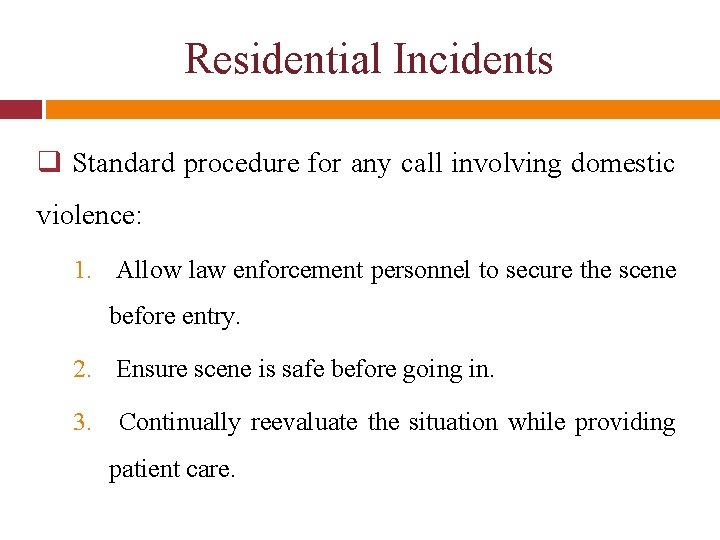 Residential Incidents

❑ Standard procedure for any call involving domestic violence:

1. Allow law enforcement personnel to secure the scene before entry.
2. Ensure scene is safe before going in.
3. Continually reevaluate the situation while providing patient care.